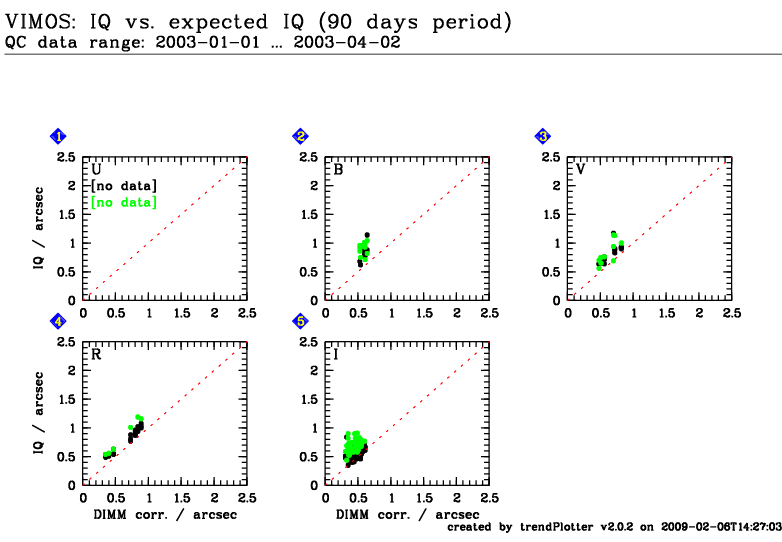 VIMOS: IQ vs. expected IQ (90 days period)
QC data range: 2003-01-01 ... 2003-04-02

1

U
[no data]
[no data]

IQ / arcsec

2.5
2
1.5
1
0.5
0

0 0.5 1 1.5 2 2.5

2

B

2.5
2
1.5
1
0.5
0

0 0.5 1 1.5 2 2.5

3

V

2.5
2
1.5
1
0.5
0

0 0.5 1 1.5 2 2.5

4

R

IQ / arcsec

2.5
2
1.5
1
0.5
0

0 0.5 1 1.5 2 2.5

DIMM corr. / arcsec

5

I

2.5
2
1.5
1
0.5
0

0 0.5 1 1.5 2 2.5

DIMM corr. / arcsec

created by trendPlotter v2.0.2 on 2009-02-06T14:27:03